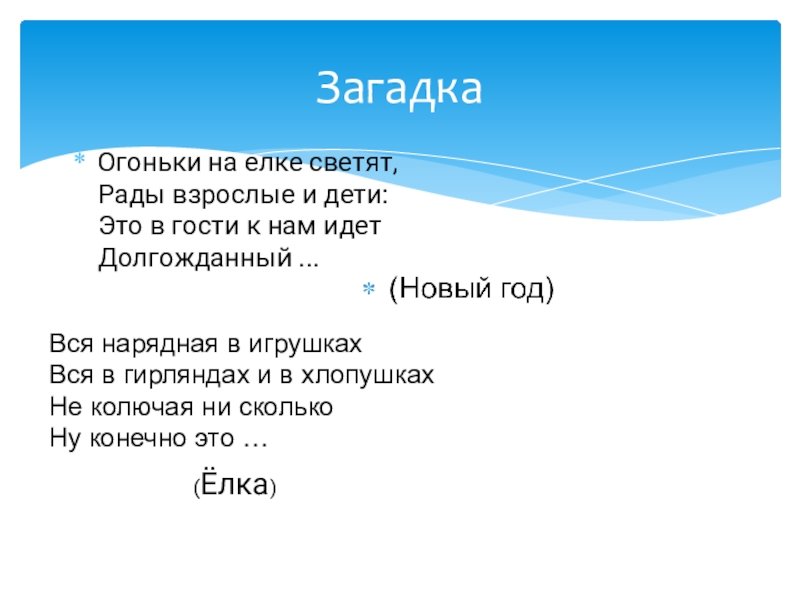 Загадка

Огоньки на елке светят,
Рады взрослые и дети:
Это в гости к нам идет
Долгожданный ...

(Новый год)

Вся нарядная в игрушках
Вся в гирляндах и в хлопушках
Не колючая ни сколько
Ну конечно это …

(Ёлка)